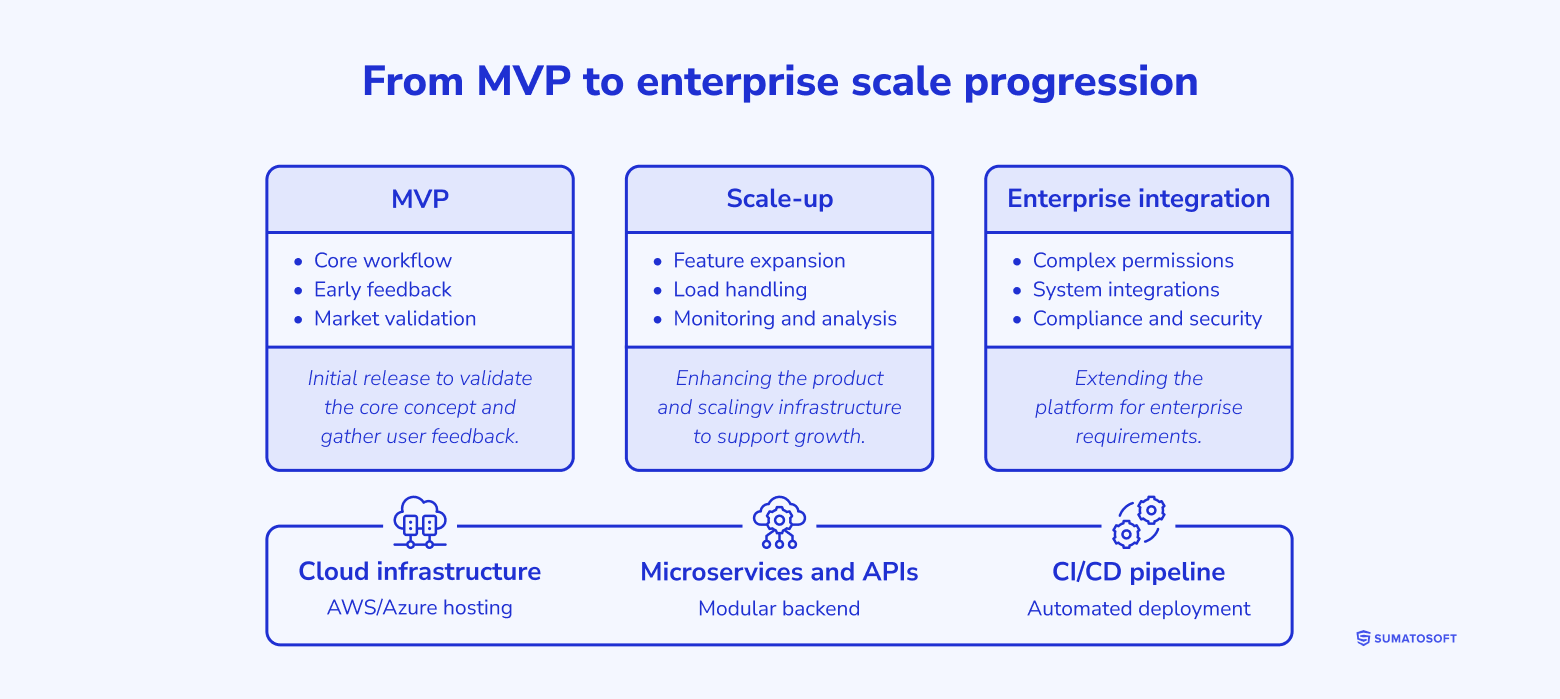 From MVP to enterprise scale progression

MVP

- Core workflow
- Early feedback
- Market validation

Initial release to validate the core concept and gather user feedback.

Scale-up

- Feature expansion
- Load handling
- Monitoring and analysis

Enhancing the product and scalingv infrastructure to support growth.

Enterprise integration

- Complex permissions
- System integrations
- Compliance and security

Extending the platform for enterprise requirements.

Cloud infrastructure
AWS/Azure hosting

Microservices and APIs
Modular backend

CI/CD pipeline
Automated deployment

SUMATOSOFT